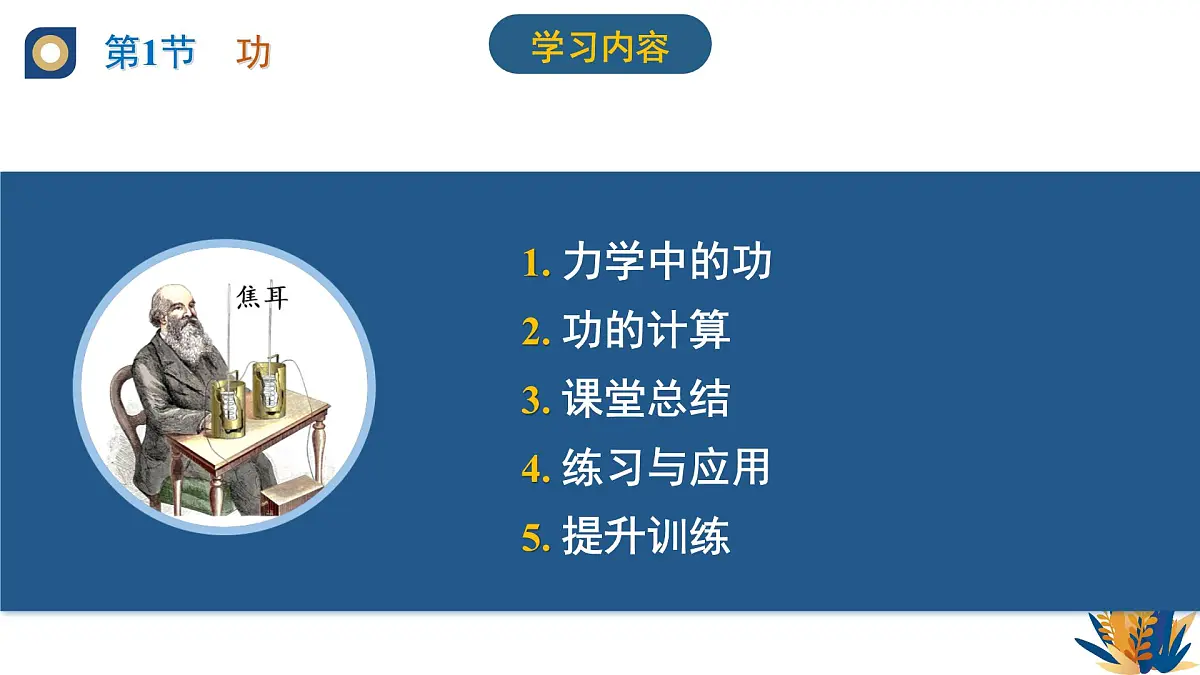 第1节　功

学习内容

焦耳

1. 力学中的功
2. 功的计算
3. 课堂总结
4. 练习与应用
5. 提升训练